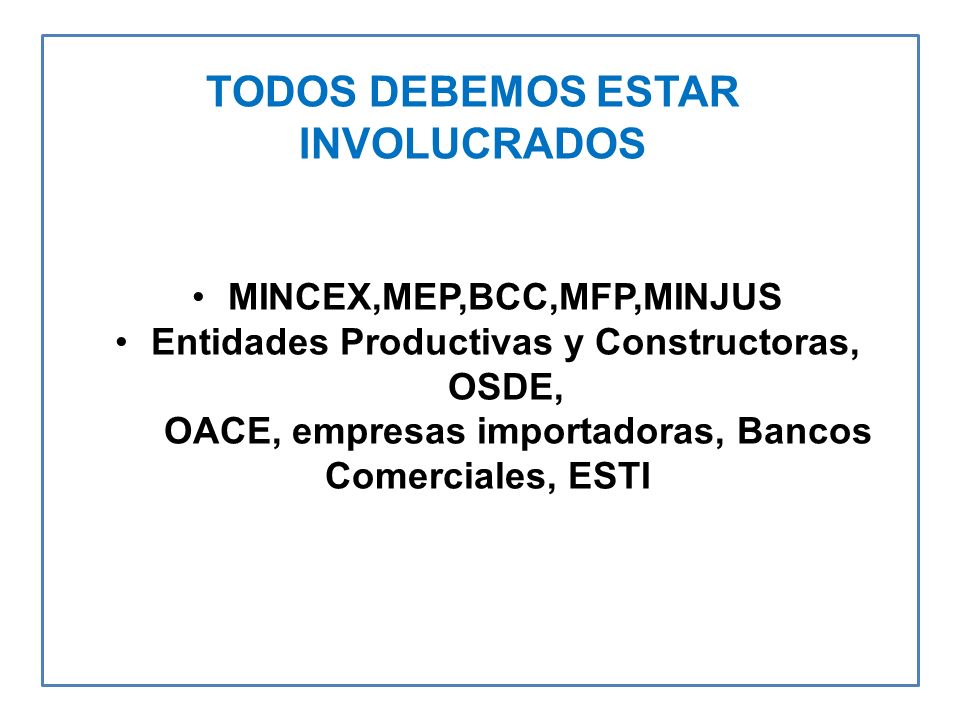 TODOS DEBEMOS ESTAR INVOLUCRADOS

• MINCEX,MEP,BCC,MFP,MINJUS
• Entidades Productivas y Constructoras, OSDE,
OACE, empresas importadoras, Bancos Comerciales, ESTI